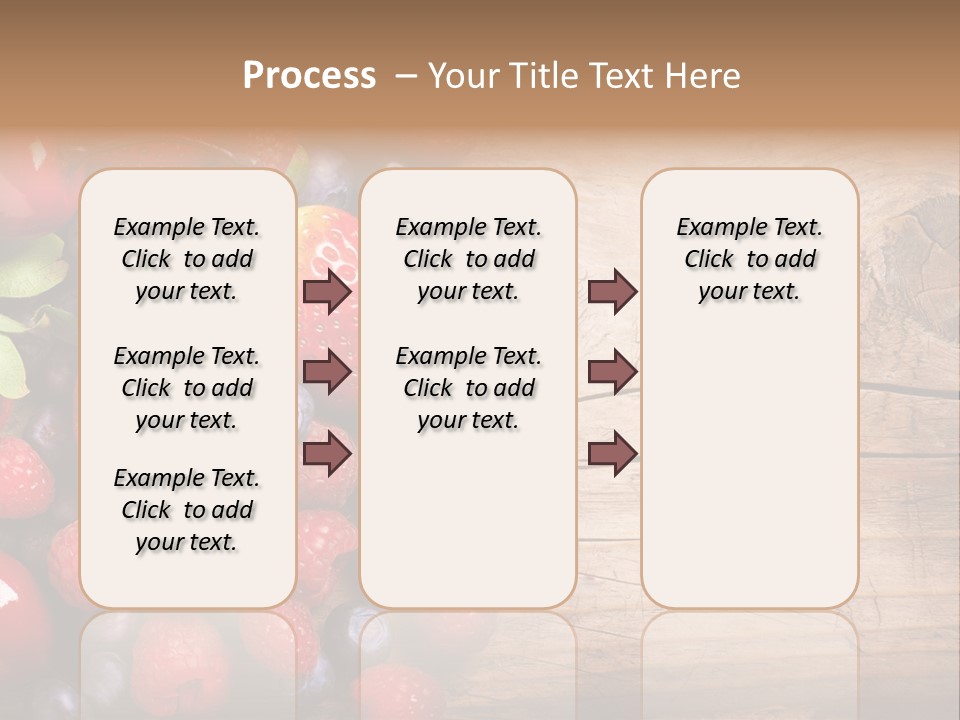 Process – Your Title Text Here

Example Text. Click to add your text.

Example Text. Click to add your text.

Example Text. Click to add your text.

Example Text. Click to add your text.

Example Text. Click to add your text.

Example Text. Click to add your text.